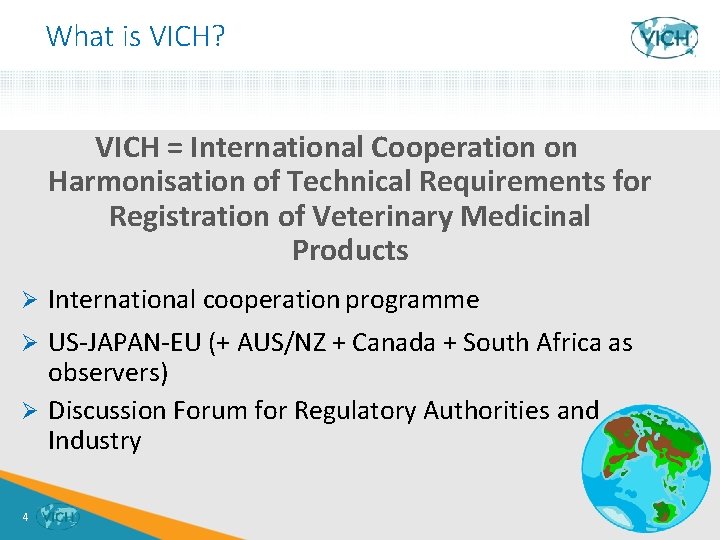 What is VICH?

VICH

VICH = International Cooperation on Harmonisation of Technical Requirements for Registration of Veterinary Medicinal Products

➢ International cooperation programme

➢ US-JAPAN-EU (+ AUS/NZ + Canada + South Africa as observers)

➢ Discussion Forum for Regulatory Authorities and Industry

4 VICH